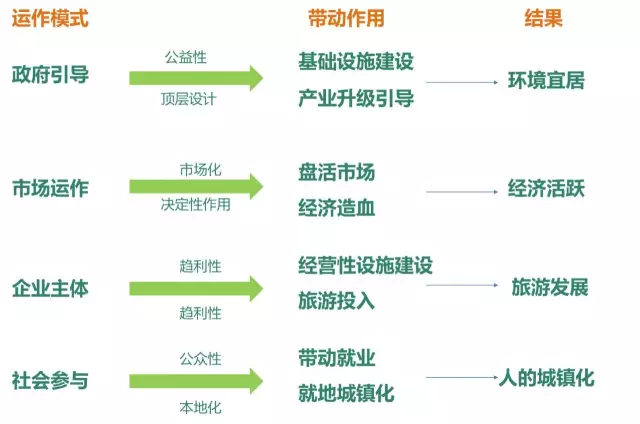 运作模式 带动作用 结果

政府引导
公益性
顶层设计
基础设施建设
产业升级引导
环境宜居

市场运作
市场化
决定性作用
盘活市场
经济造血
经济活跃

企业主体
趋利性
趋利性
经营性设施建设
旅游投入
旅游发展

社会参与
公众性
本地化
带动就业
就地城镇化
人的城镇化